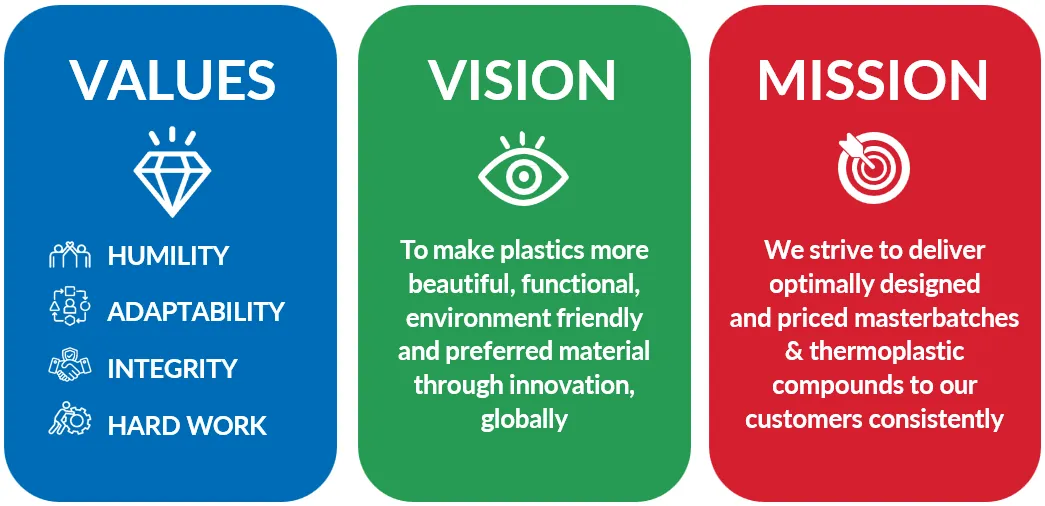 VALUES

HUMILITY

ADAPTABILITY

INTEGRITY

HARD WORK

VISION

To make plastics more beautiful, functional, environment friendly and preferred material through innovation, globally

MISSION

We strive to deliver optimally designed and priced masterbatches & thermoplastic compounds to our customers consistently